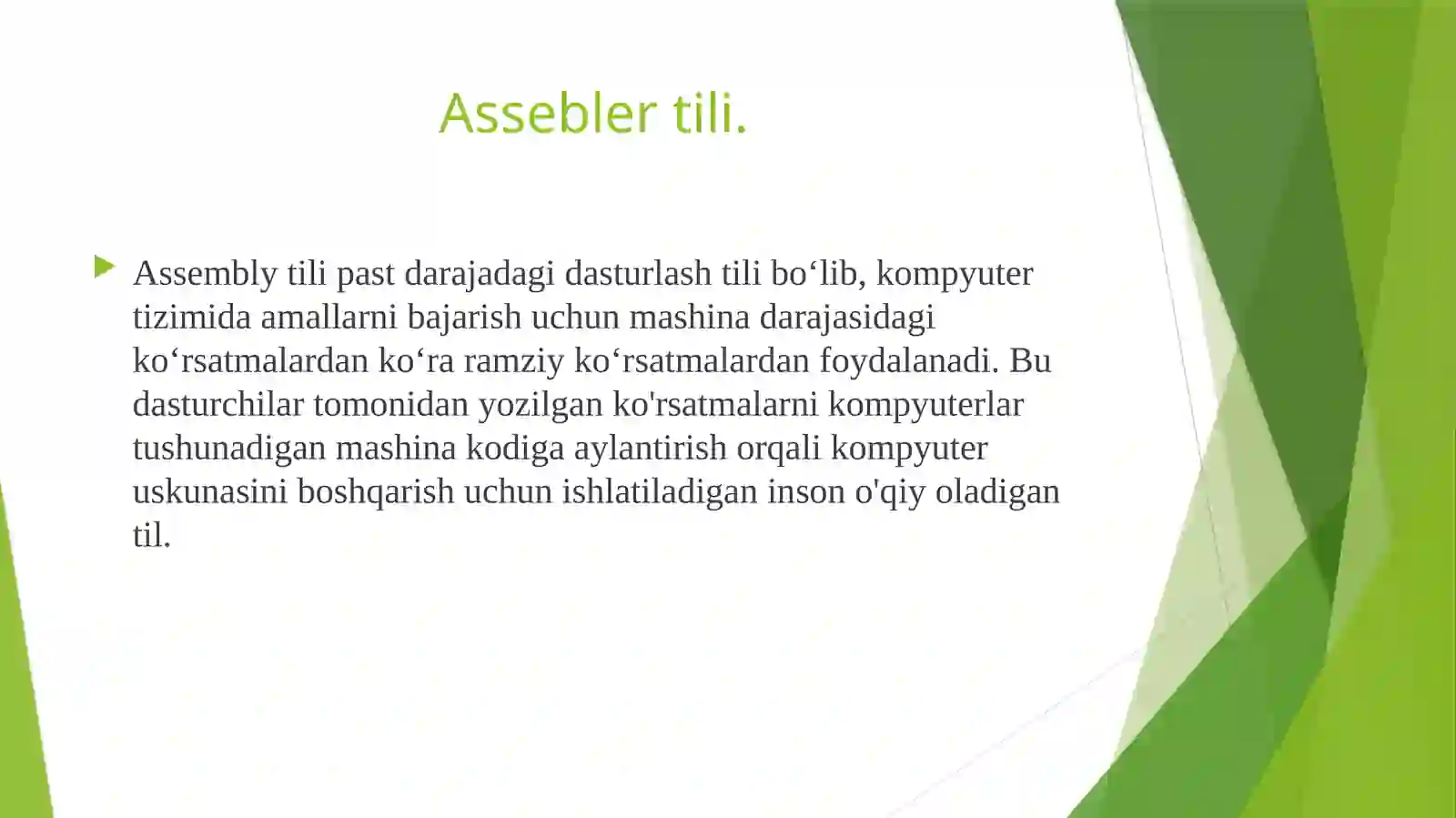 Assebler tili.

Assembly tili past darajadagi dasturlash tili bo‘lib, kompyuter tizimida amallarni bajarish uchun mashina darajasidagi ko‘rsatmalardan ko‘ra ramziy ko‘rsatmalardan foydalanadi. Bu dasturchilar tomonidan yozilgan ko'rsatmalarni kompyuterlar tushunadigan mashina kodiga aylantirish orqali kompyuter uskunasini boshqarish uchun ishlatiladigan inson o'qiy oladigan til.